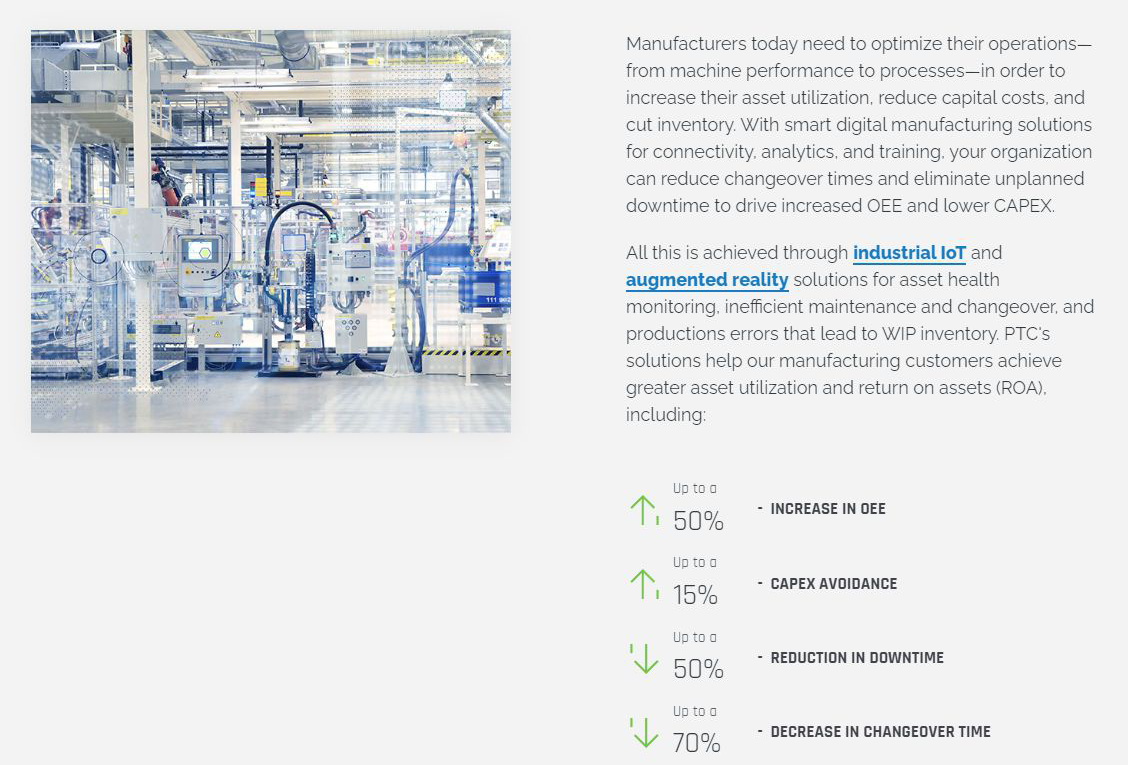 Manufacturers today need to optimize their operations—from machine performance to processes—in order to increase their asset utilization, reduce capital costs, and cut inventory. With smart digital manufacturing solutions for connectivity, analytics, and training, your organization can reduce changeover times and eliminate unplanned downtime to drive increased OEE and lower CAPEX.

All this is achieved through industrial IoT and augmented reality solutions for asset health monitoring, inefficient maintenance and changeover, and productions errors that lead to WIP inventory. PTC's solutions help our manufacturing customers achieve greater asset utilization and return on assets (ROA), including:

Up to a
50%
- INCREASE IN OEE

Up to a
15%
- CAPEX AVOIDANCE

Up to a
50%
- REDUCTION IN DOWNTIME

Up to a
70%
- DECREASE IN CHANGEOVER TIME